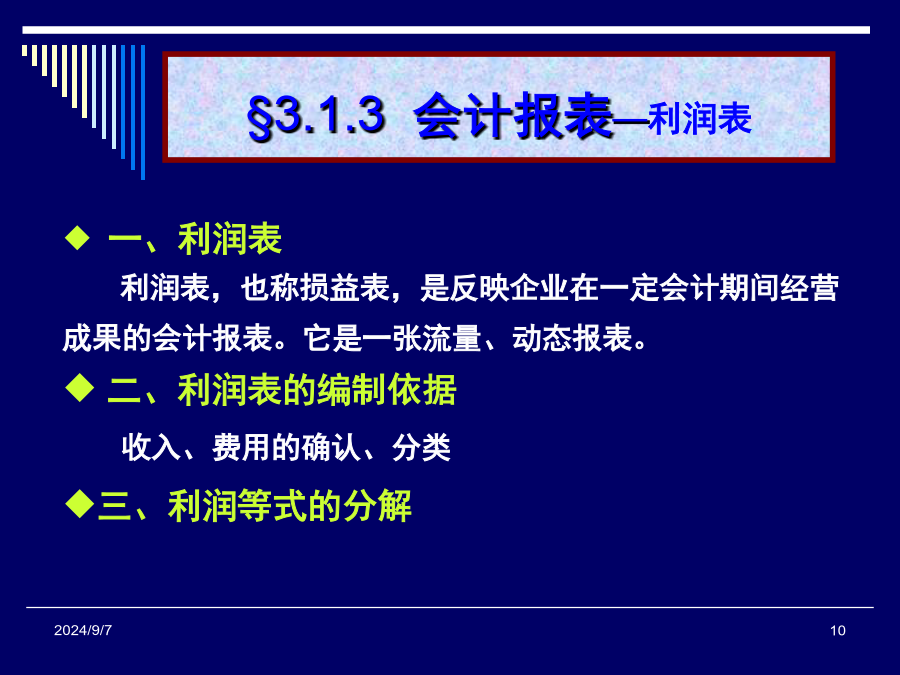 §3.1.3 会计报表—利润表

◆ 一、利润表

利润表，也称损益表，是反映企业在一定会计期间经营成果的会计报表。它是一张流量、动态报表。

◆ 二、利润表的编制依据

收入、费用的确认、分类

◆三、利润等式的分解

2024/9/7

10